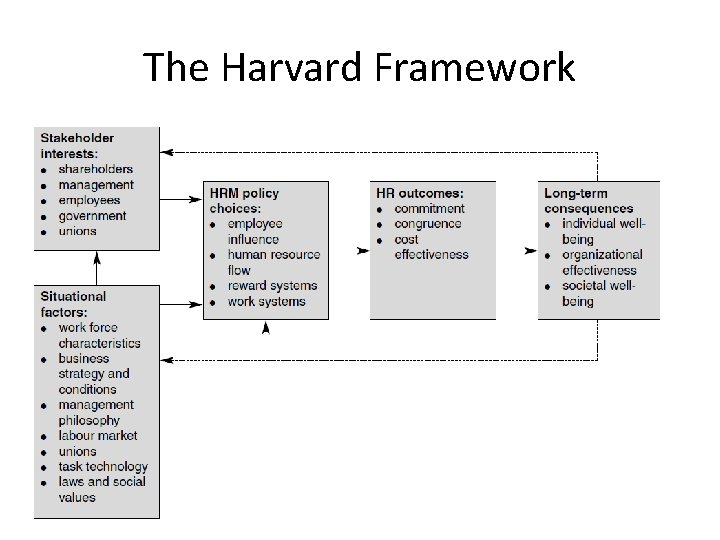 The Harvard Framework

Stakeholder interests:
- shareholders
- management
- employees
- government
- unions

Situational factors:
- work force characteristics
- business strategy and conditions
- management philosophy
- labour market
- unions
- task technology
- laws and social values

HRM policy choices:
- employee influence
- human resource flow
- reward systems
- work systems

HR outcomes:
- commitment
- congruence
- cost effectiveness

Long-term consequences
- individual well-being
- organizational effectiveness
- societal well-being